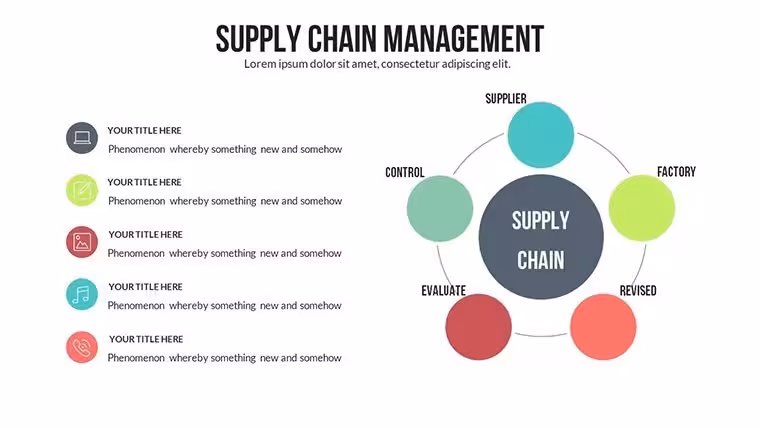 SUPPLY CHAIN MANAGEMENT
Lorem ipsum dolor sit amet, consectetur adipiscing elit.

YOUR TITLE HERE
Phenomenon whereby something new and somehow

YOUR TITLE HERE
Phenomenon whereby something new and somehow

YOUR TITLE HERE
Phenomenon whereby something new and somehow

YOUR TITLE HERE
Phenomenon whereby something new and somehow

YOUR TITLE HERE
Phenomenon whereby something new and somehow

SUPPLIER

CONTROL

FACTORY

SUPPLY CHAIN

EVALUATE

REVISED